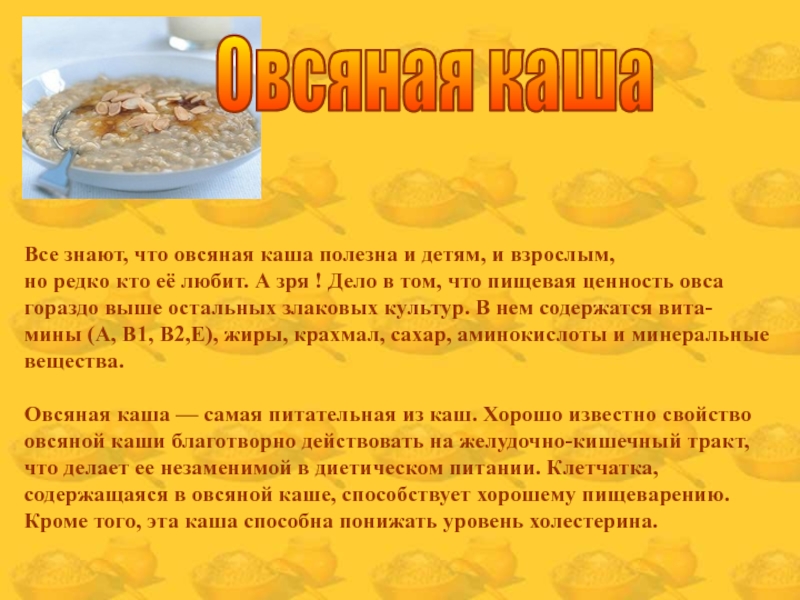 Овсяная каша

Все знают, что овсяная каша полезна и детям, и взрослым, но редко кто её любит. А зря ! Дело в том, что пищевая ценность овса гораздо выше остальных злаковых культур. В нем содержатся витамины (А, В1, В2,Е), жиры, крахмал, сахар, аминокислоты и минеральные вещества.

Овсяная каша — самая питательная из каш. Хорошо известно свойство овсяной каши благотворно действовать на желудочно-кишечный тракт, что делает ее незаменимой в диетическом питании. Клетчатка, содержащаяся в овсяной каше, способствует хорошему пищеварению. Кроме того, эта каша способна понижать уровень холестерина.